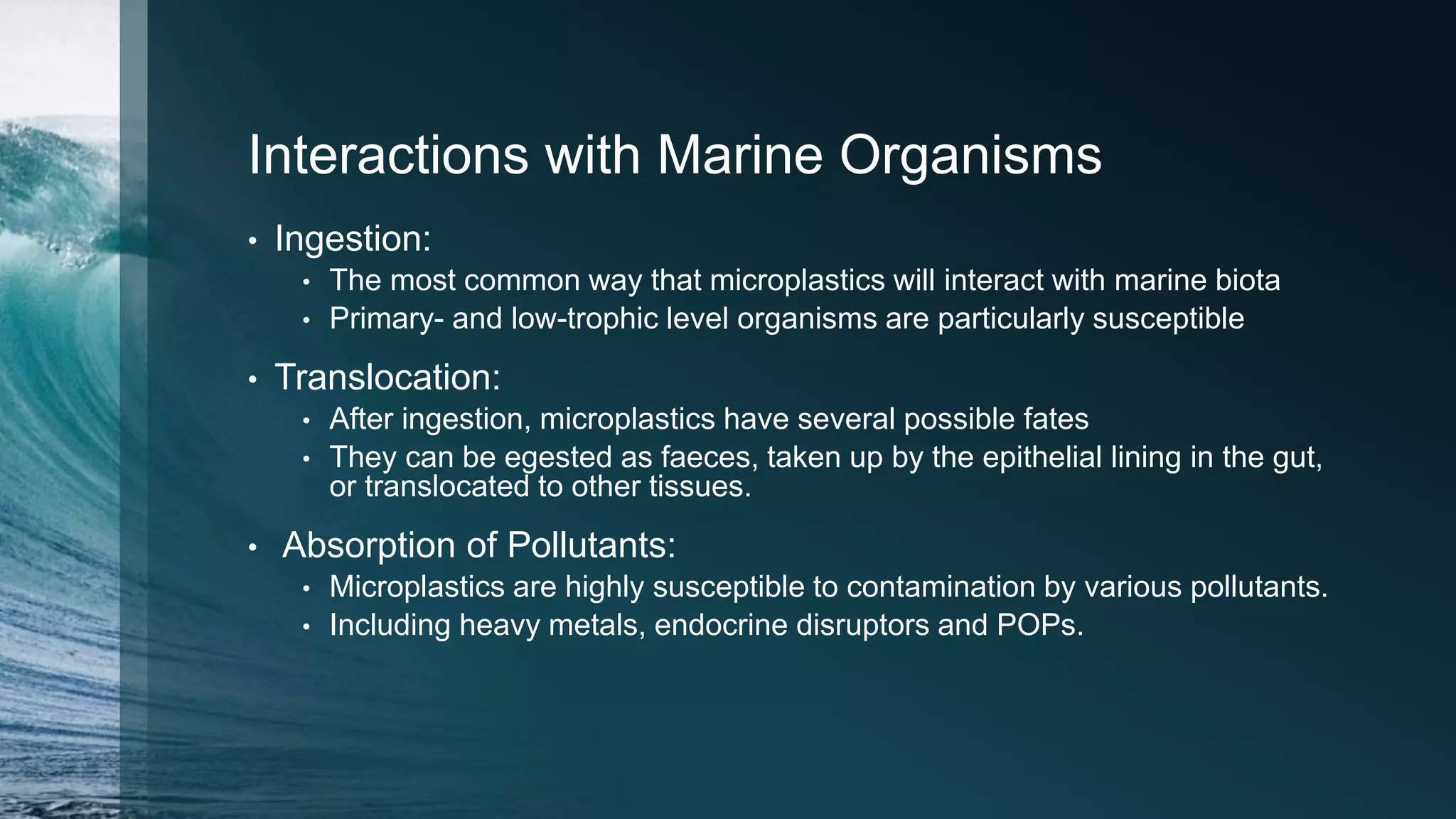 Interactions with Marine Organisms

• Ingestion:
  • The most common way that microplastics will interact with marine biota
  • Primary- and low-trophic level organisms are particularly susceptible

• Translocation:
  • After ingestion, microplastics have several possible fates
  • They can be egested as faeces, taken up by the epithelial lining in the gut, or translocated to other tissues.

• Absorption of Pollutants:
  • Microplastics are highly susceptible to contamination by various pollutants.
  • Including heavy metals, endocrine disruptors and POPs.